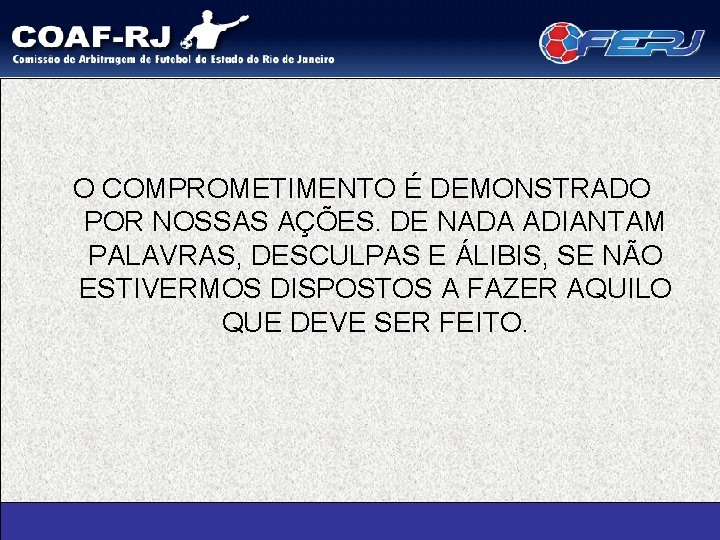 COAF-RJ
Comissão de Arbitragem de Futebol do Estado do Rio de Janeiro

FERJ

O COMPROMETIMENTO É DEMONSTRADO POR NOSSAS AÇÕES. DE NADA ADIANTAM PALAVRAS, DESCULPAS E ÁLIBIS, SE NÃO ESTIVERMOS DISPOSTOS A FAZER AQUILO QUE DEVE SER FEITO.